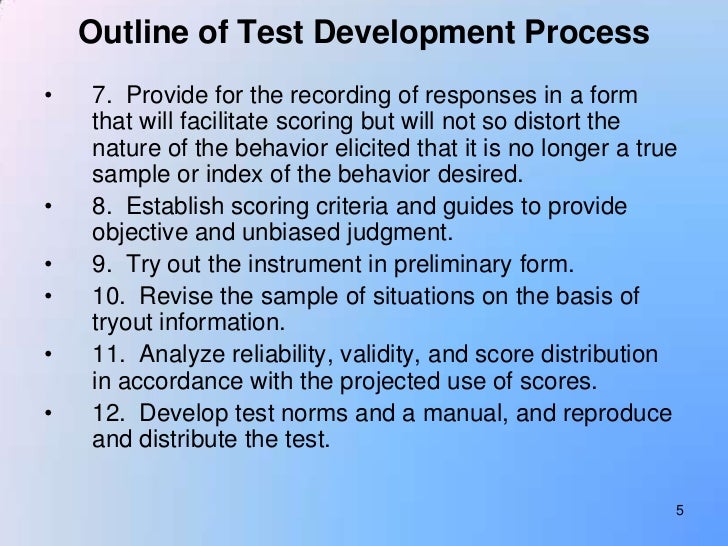 Outline of Test Development Process

• 7. Provide for the recording of responses in a form that will facilitate scoring but will not so distort the nature of the behavior elicited that it is no longer a true sample or index of the behavior desired.
• 8. Establish scoring criteria and guides to provide objective and unbiased judgment.
• 9. Try out the instrument in preliminary form.
• 10. Revise the sample of situations on the basis of tryout information.
• 11. Analyze reliability, validity, and score distribution in accordance with the projected use of scores.
• 12. Develop test norms and a manual, and reproduce and distribute the test.

5